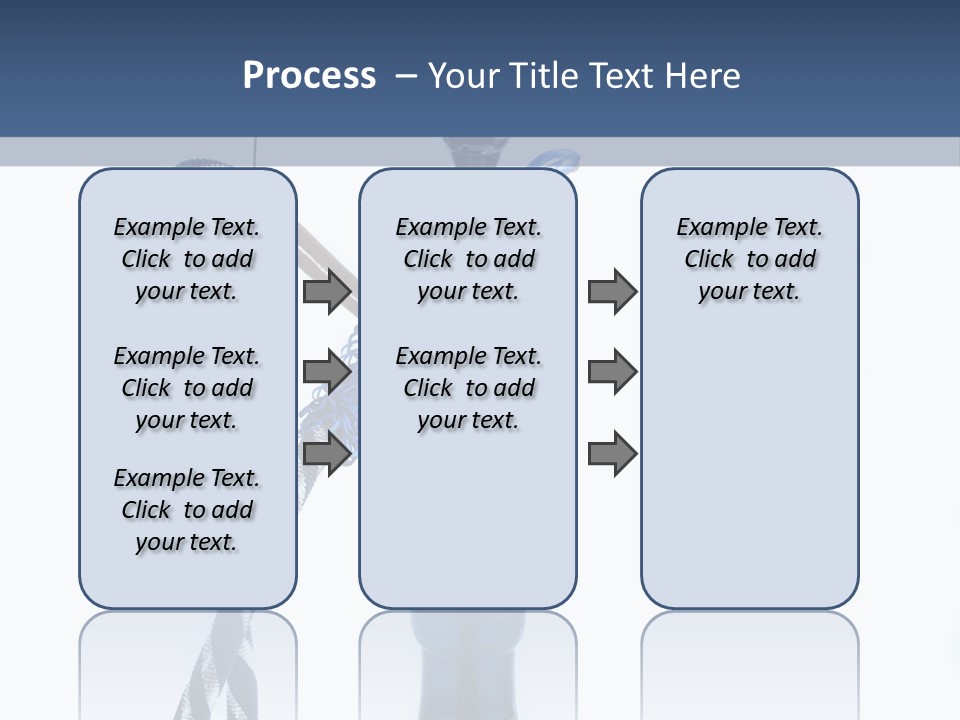 Process – Your Title Text Here

Example Text. Click to add your text.

Example Text. Click to add your text.

Example Text. Click to add your text.

Example Text. Click to add your text.

Example Text. Click to add your text.

Example Text. Click to add your text.